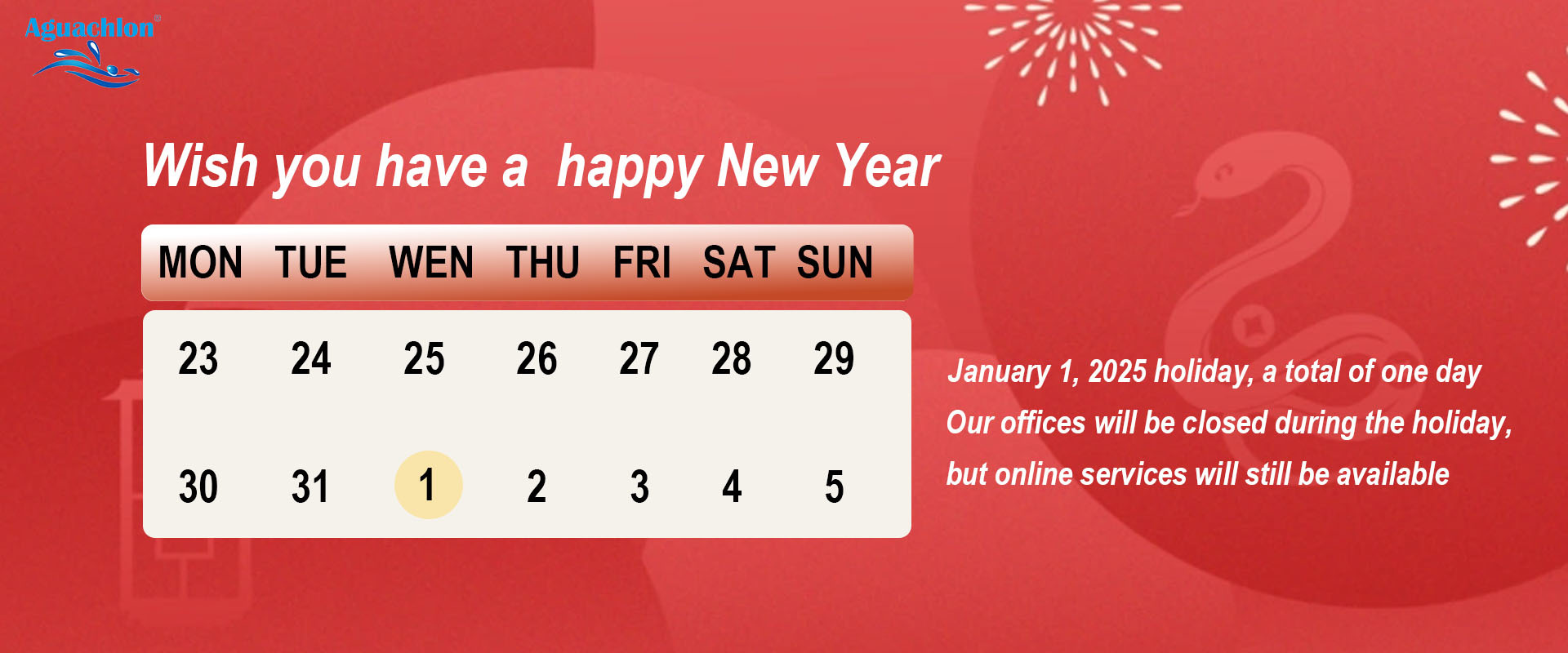 Aguachlon®

Wish you have a happy New Year

| MON | TUE | WEN | THU | FRI | SAT | SUN |
|---|---|---|---|---|---|---|
| 23 | 24 | 25 | 26 | 27 | 28 | 29 |
| 30 | 31 | 1 | 2 | 3 | 4 | 5 |

January 1, 2025 holiday, a total of one day

Our offices will be closed during the holiday,

but online services will still be available